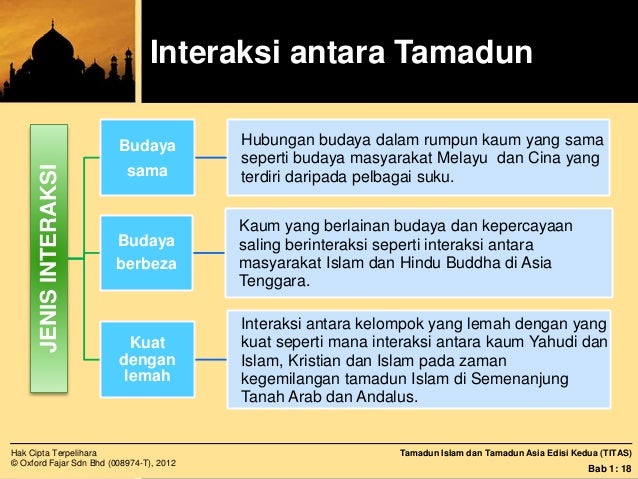 Interaksi antara Tamadun

JENIS INTERAKSI

Budaya sama

Hubungan budaya dalam rumpun kaum yang sama seperti budaya masyarakat Melayu dan Cina yang terdiri daripada pelbagai suku.

Budaya berbeza

Kaum yang berlainan budaya dan kepercayaan saling berinteraksi seperti interaksi antara masyarakat Islam dan Hindu Buddha di Asia Tenggara.

Kuat dengan lemah

Interaksi antara kelompok yang lemah dengan yang kuat seperti mana interaksi antara kaum Yahudi dan Islam, Kristian dan Islam pada zaman kegemilangan tamadun Islam di Semenanjung Tanah Arab dan Andalus.

Hak Cipta Terpelihara
© Oxford Fajar Sdn Bhd (008974-T), 2012

Tamadun Islam dan Tamadun Asia Edisi Kedua (TITAS)
Bab 1: 18